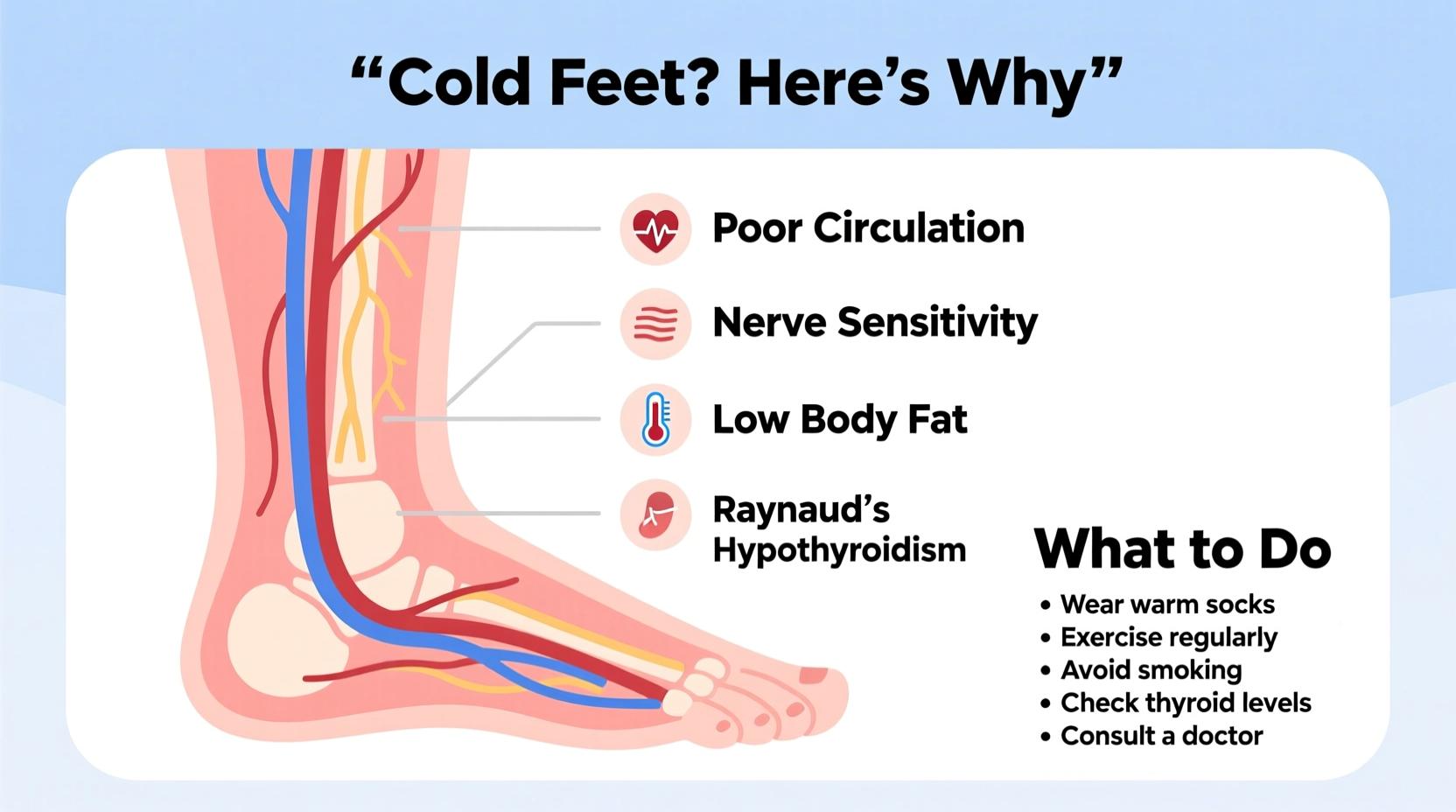 “Cold Feet? Here’s Why”

Poor Circulation

Nerve Sensitivity

Low Body Fat

Raynaud’s
Hypothyroidism

What to Do

• Wear warm socks
• Exercise regularly
• Avoid smoking
• Check thyroid levels
• Consult a doctor